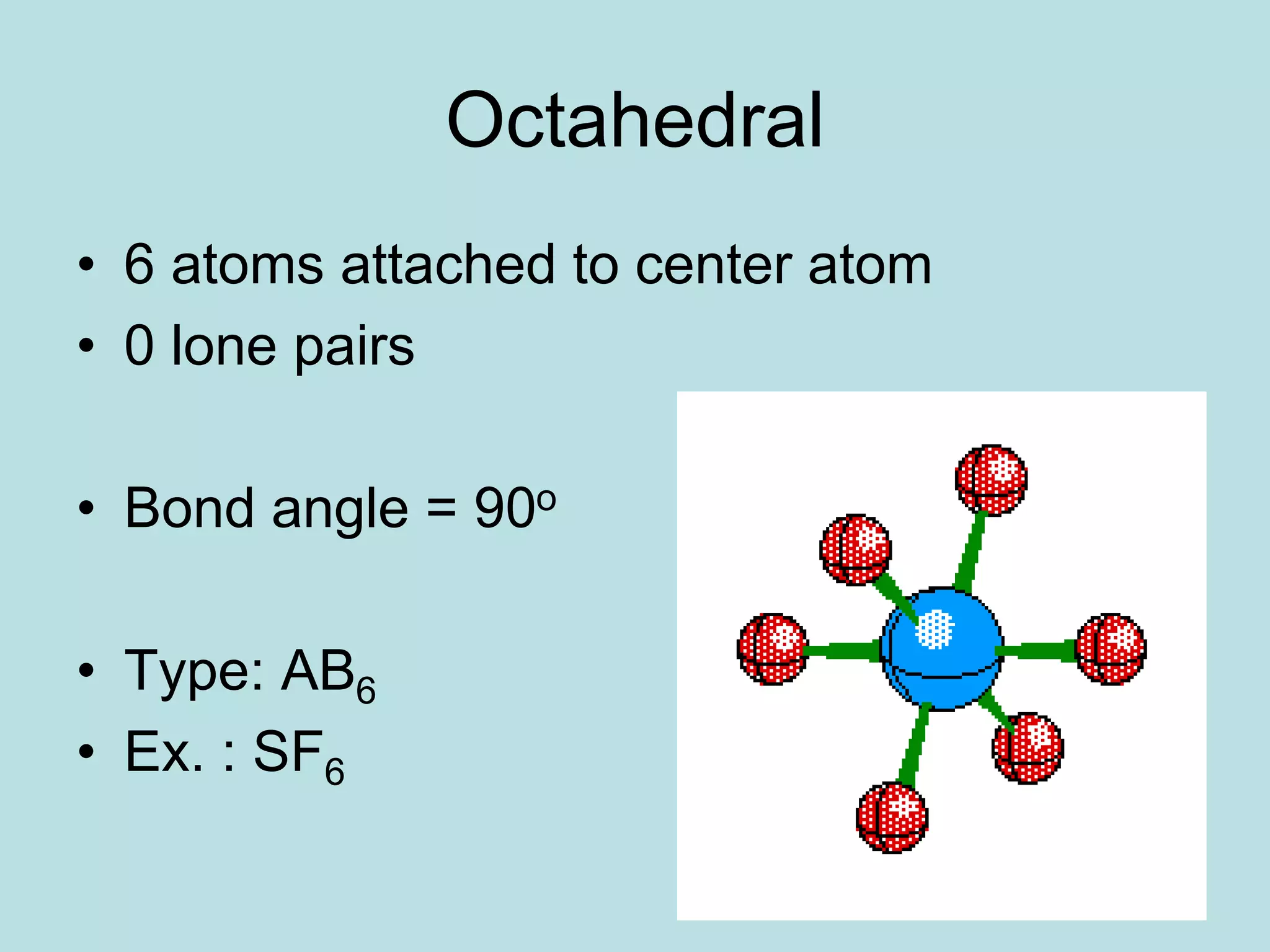 Octahedral

• 6 atoms attached to center atom
• 0 lone pairs

• Bond angle = $90^o$

• Type: $AB_6$
• Ex. : $SF_6$